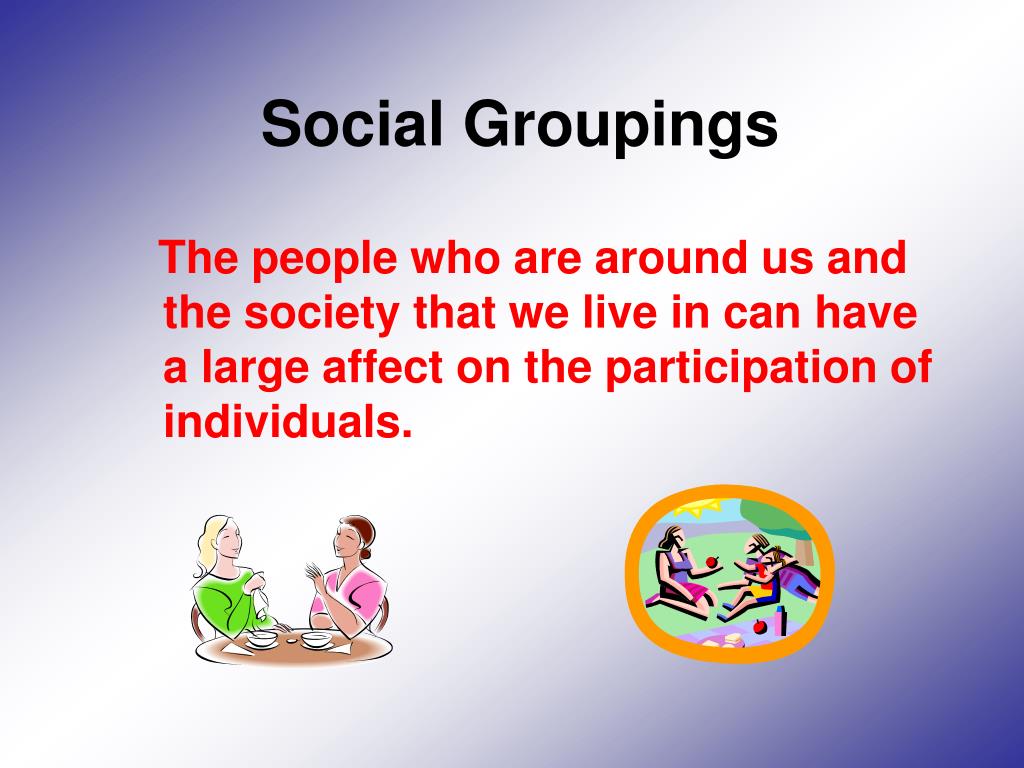 Social Groupings

The people who are around us and the society that we live in can have a large affect on the participation of individuals.